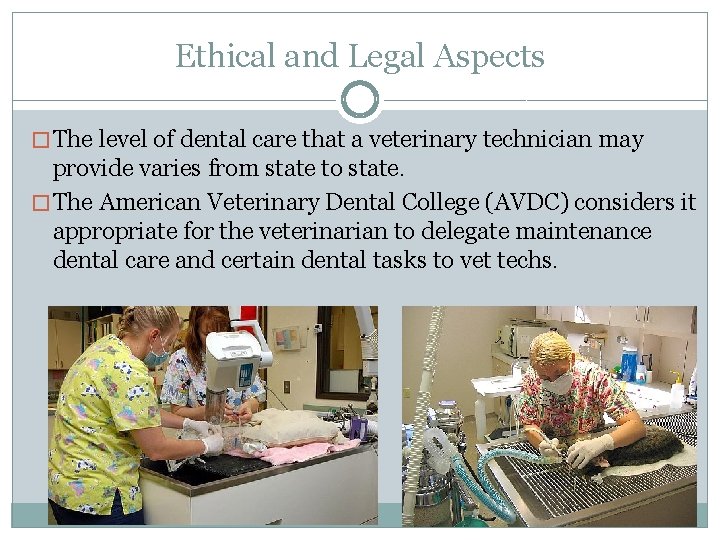 Ethical and Legal Aspects

□ The level of dental care that a veterinary technician may provide varies from state to state.

□ The American Veterinary Dental College (AVDC) considers it appropriate for the veterinarian to delegate maintenance dental care and certain dental tasks to vet techs.